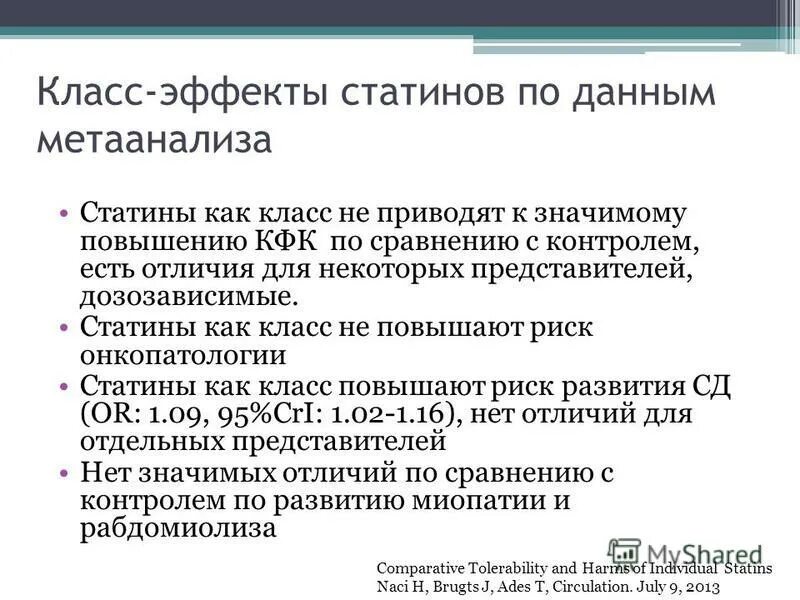 Класс-эффекты статинов по данным метаанализа

• Статины как класс не приводят к значимому повышению КФК по сравнению с контролем, есть отличия для некоторых представителей, дозозависимые.
• Статины как класс не повышают риск онкопатологии
• Статины как класс повышают риск развития СД (OR: 1.09, 95%CrI: 1.02-1.16), нет отличий для отдельных представителей
• Нет значимых отличий по сравнению с контролем по развитию миопатии и рабдомиолиза

MyShared

Comparative Tolerability and Harms of Individual Statins
Naci H, Brugts J, Ades T, Circulation. July 9, 2013